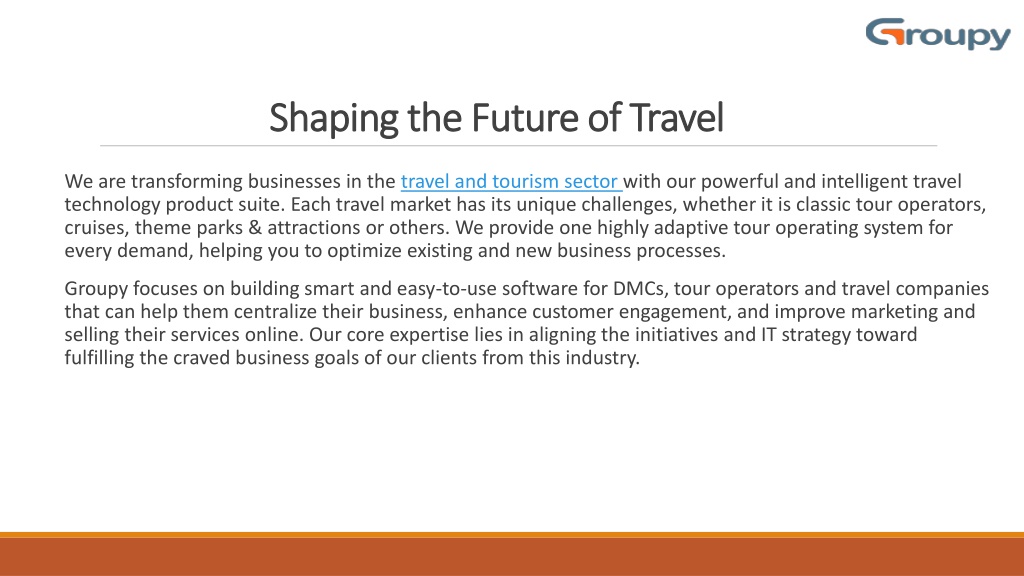 Groupy

Shaping the Future of Travel

We are transforming businesses in the travel and tourism sector with our powerful and intelligent travel technology product suite. Each travel market has its unique challenges, whether it is classic tour operators, cruises, theme parks & attractions or others. We provide one highly adaptive tour operating system for every demand, helping you to optimize existing and new business processes.

Groupy focuses on building smart and easy-to-use software for DMCs, tour operators and travel companies that can help them centralize their business, enhance customer engagement, and improve marketing and selling their services online. Our core expertise lies in aligning the initiatives and IT strategy toward fulfilling the craved business goals of our clients from this industry.